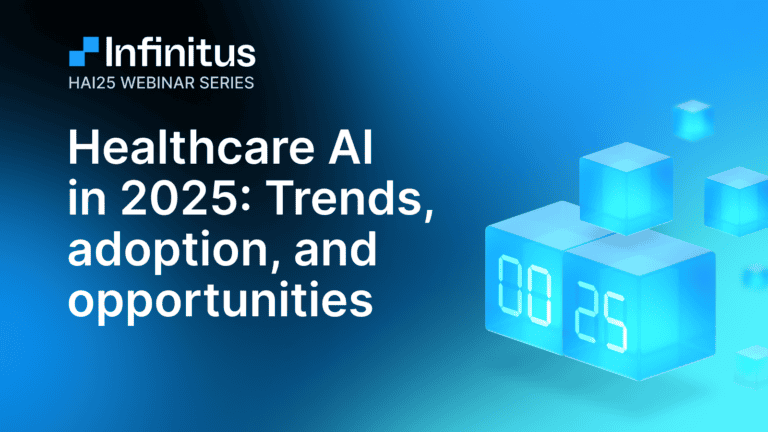 Infinitus
HAI25 WEBINAR SERIES

Healthcare AI in 2025: Trends, adoption, and opportunities

00 25